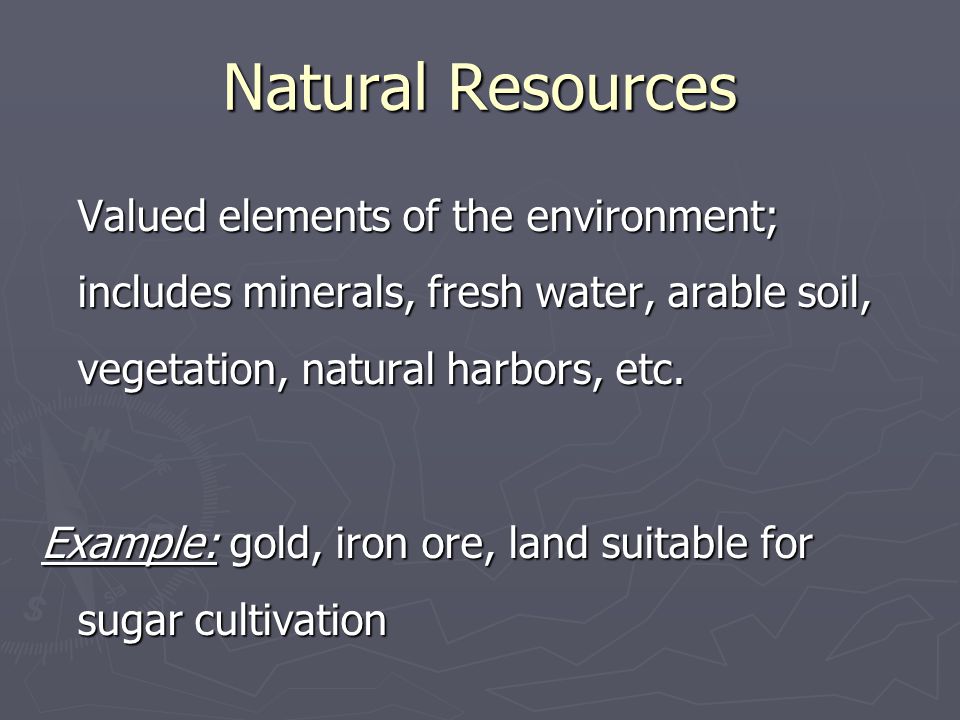 Natural Resources

Valued elements of the environment; includes minerals, fresh water, arable soil, vegetation, natural harbors, etc.

Example: gold, iron ore, land suitable for sugar cultivation